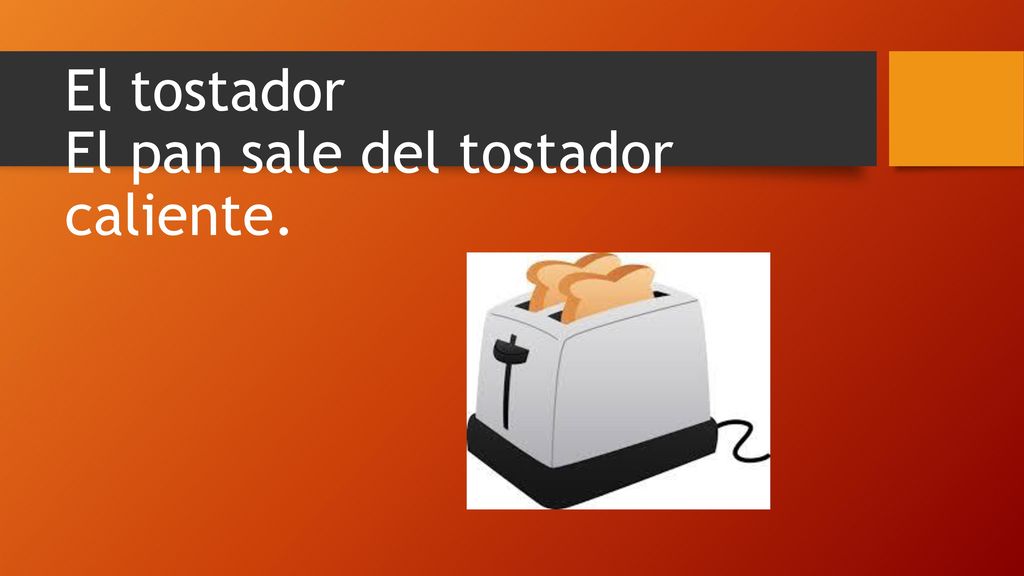 El tostador
El pan sale del tostador caliente.